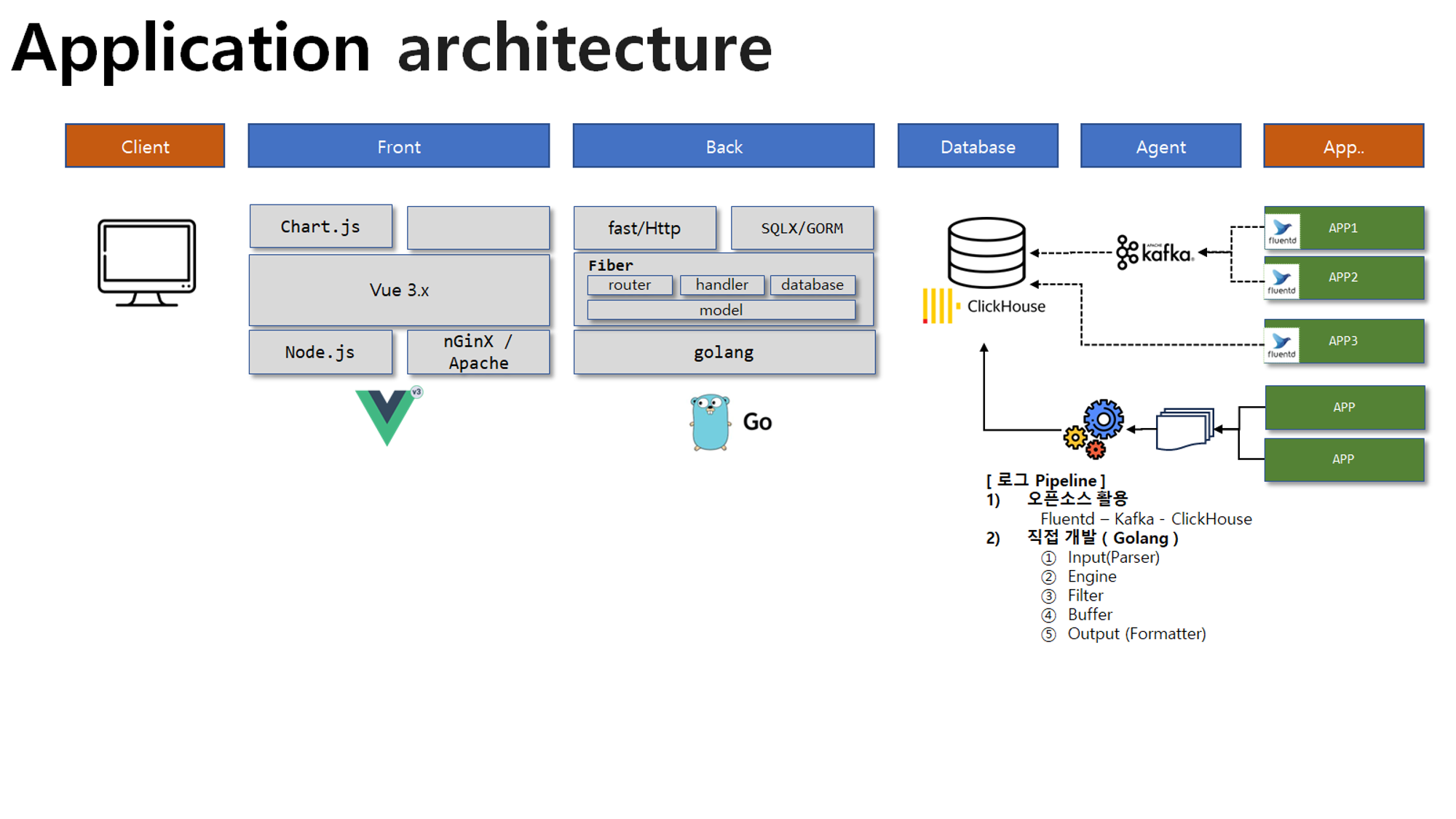 Application architecture

Client

Front

Back

Database

Agent

App..

Chart.js

Vue 3.x

Node.js

nGinX / Apache

v3

fast/Http

SQLX/GORM

Fiber

router

handler

database

model

golang

Go

ClickHouse

APACHE kafka

fluentd

APP1

fluentd

APP2

fluentd

APP3

APP

APP

[ 로그 Pipeline ]
1) 오픈소스 활용
Fluentd – Kafka - ClickHouse
2) 직접 개발 ( Golang )
① Input(Parser)
② Engine
③ Filter
④ Buffer
⑤ Output (Formatter)